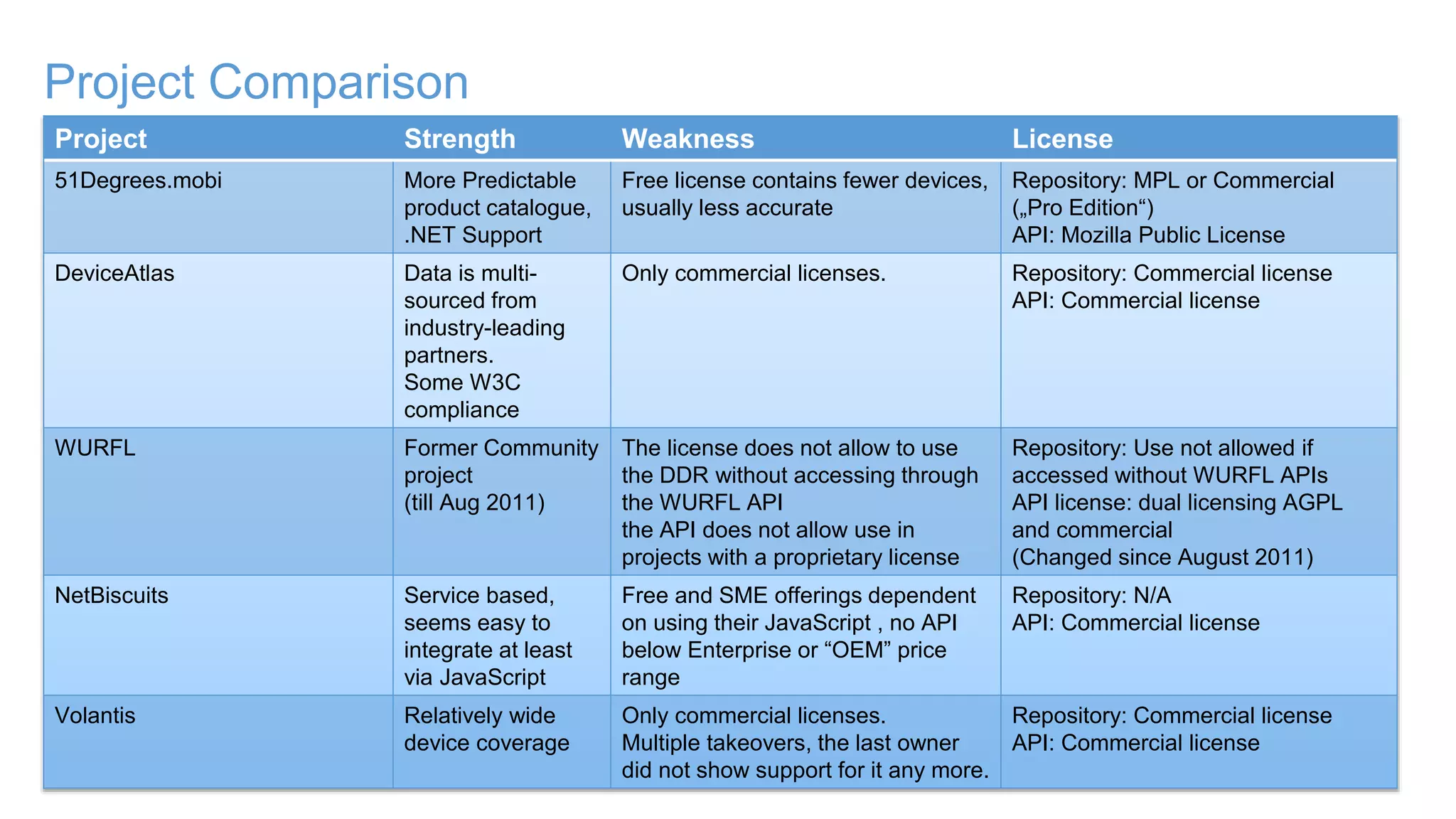 Project Comparison

| Project | Strength | Weakness | License |
|---|---|---|---|
| 51Degrees.mobi | More Predictable product catalogue, .NET Support | Free license contains fewer devices, usually less accurate | Repository: MPL or Commercial („Pro Edition“) API: Mozilla Public License |
| DeviceAtlas | Data is multi-sourced from industry-leading partners. Some W3C compliance | Only commercial licenses. | Repository: Commercial license API: Commercial license |
| WURFL | Former Community project (till Aug 2011) | The license does not allow to use the DDR without accessing through the WURFL API the API does not allow use in projects with a proprietary license | Repository: Use not allowed if accessed without WURFL APIs API license: dual licensing AGPL and commercial (Changed since August 2011) |
| NetBiscuits | Service based, seems easy to integrate at least via JavaScript | Free and SME offerings dependent on using their JavaScript , no API below Enterprise or “OEM” price range | Repository: N/A API: Commercial license |
| Volantis | Relatively wide device coverage | Only commercial licenses. Multiple takeovers, the last owner did not show support for it any more. | Repository: Commercial license API: Commercial license |